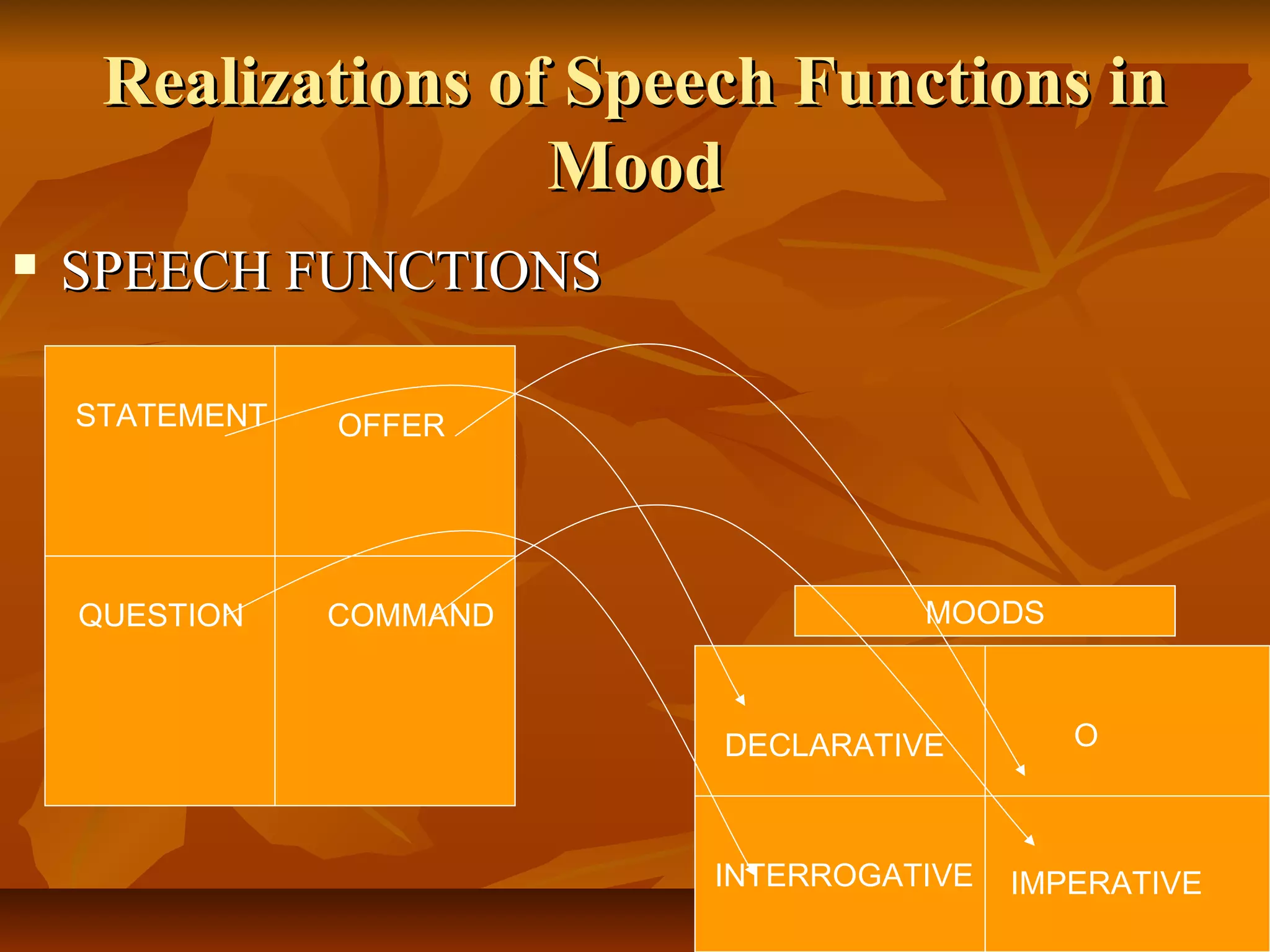 Realizations of Speech Functions in Mood

SPEECH FUNCTIONS

| STATEMENT | OFFER |
|---|---|
| QUESTION | COMMAND |

MOODS

| DECLARATIVE | O |
|---|---|
| INTERROGATIVE | IMPERATIVE |